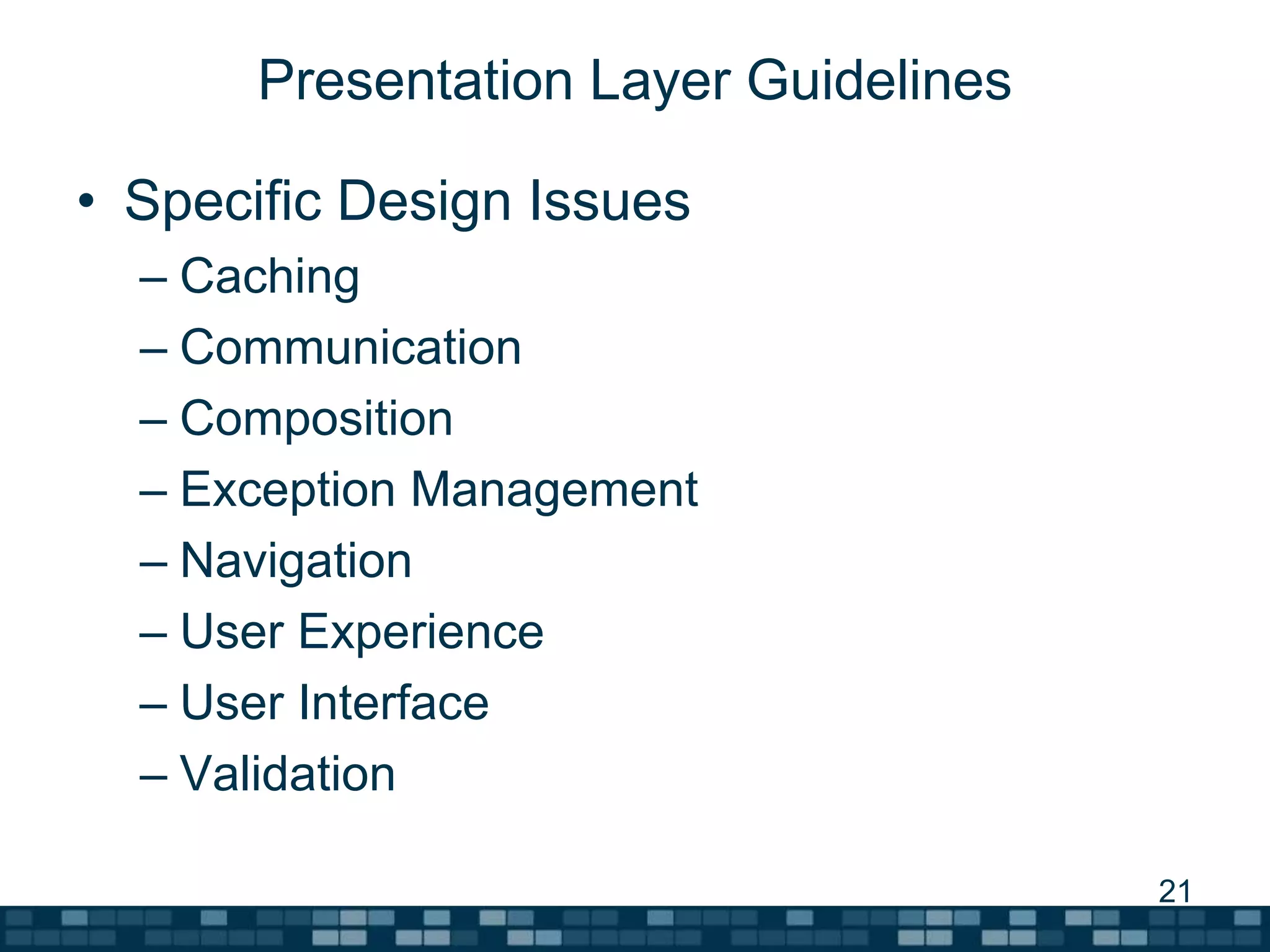 Presentation Layer Guidelines

• Specific Design Issues
– Caching
– Communication
– Composition
– Exception Management
– Navigation
– User Experience
– User Interface
– Validation

21